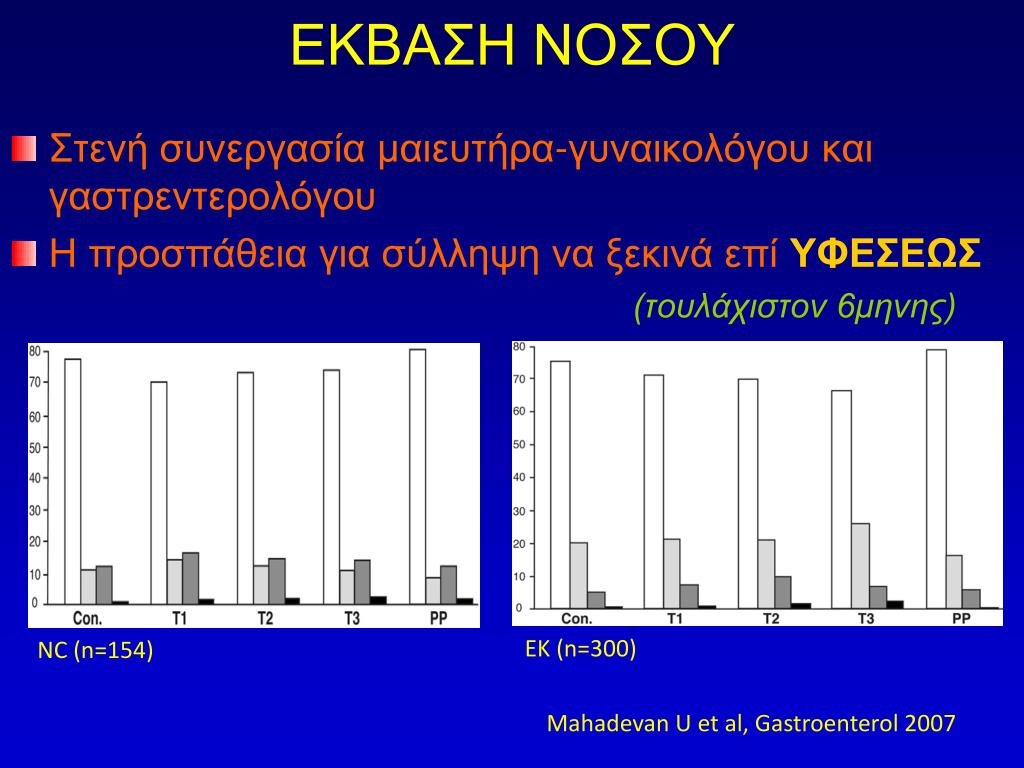 ΕΚΒΑΣΗ ΝΟΣΟΥ

Στενή συνεργασία μαιευτήρα-γυναικολόγου και γαστρεντερολόγου

Η προσπάθεια για σύλληψη να ξεκινά επί ΥΦΕΣΕΩΣ

(τουλάχιστον 6μηνης)

80
70
60
50
40
30
20
10
0
Con.
T1
T2
T3
PP

NC (n=154)

80
70
60
50
40
30
20
10
0
Con.
T1
T2
T3
PP

EK (n=300)

Mahadevan U et al, Gastroenterol 2007